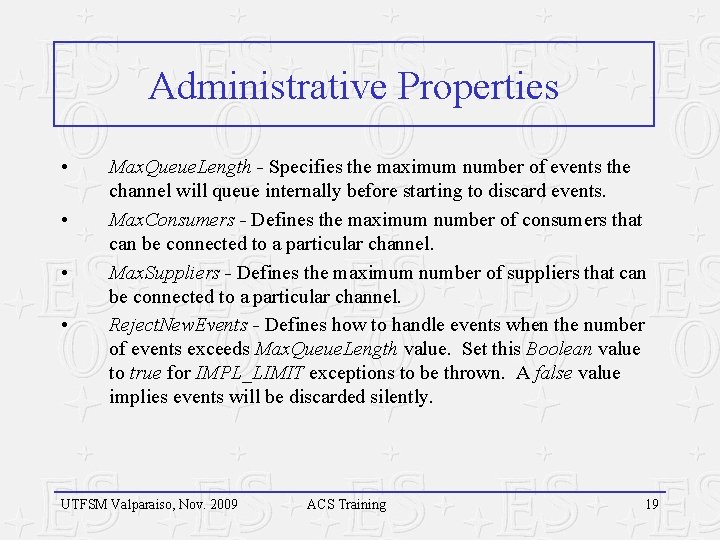 Administrative Properties

• MaxQueueLength - Specifies the maximum number of events the channel will queue internally before starting to discard events.

• MaxConsumers - Defines the maximum number of consumers that can be connected to a particular channel.

• MaxSuppliers - Defines the maximum number of suppliers that can be connected to a particular channel.

• RejectNewEvents - Defines how to handle events when the number of events exceeds MaxQueueLength value. Set this Boolean value to true for IMPL_LIMIT exceptions to be thrown. A false value implies events will be discarded silently.

UTFSM Valparaiso, Nov. 2009 ACS Training 19